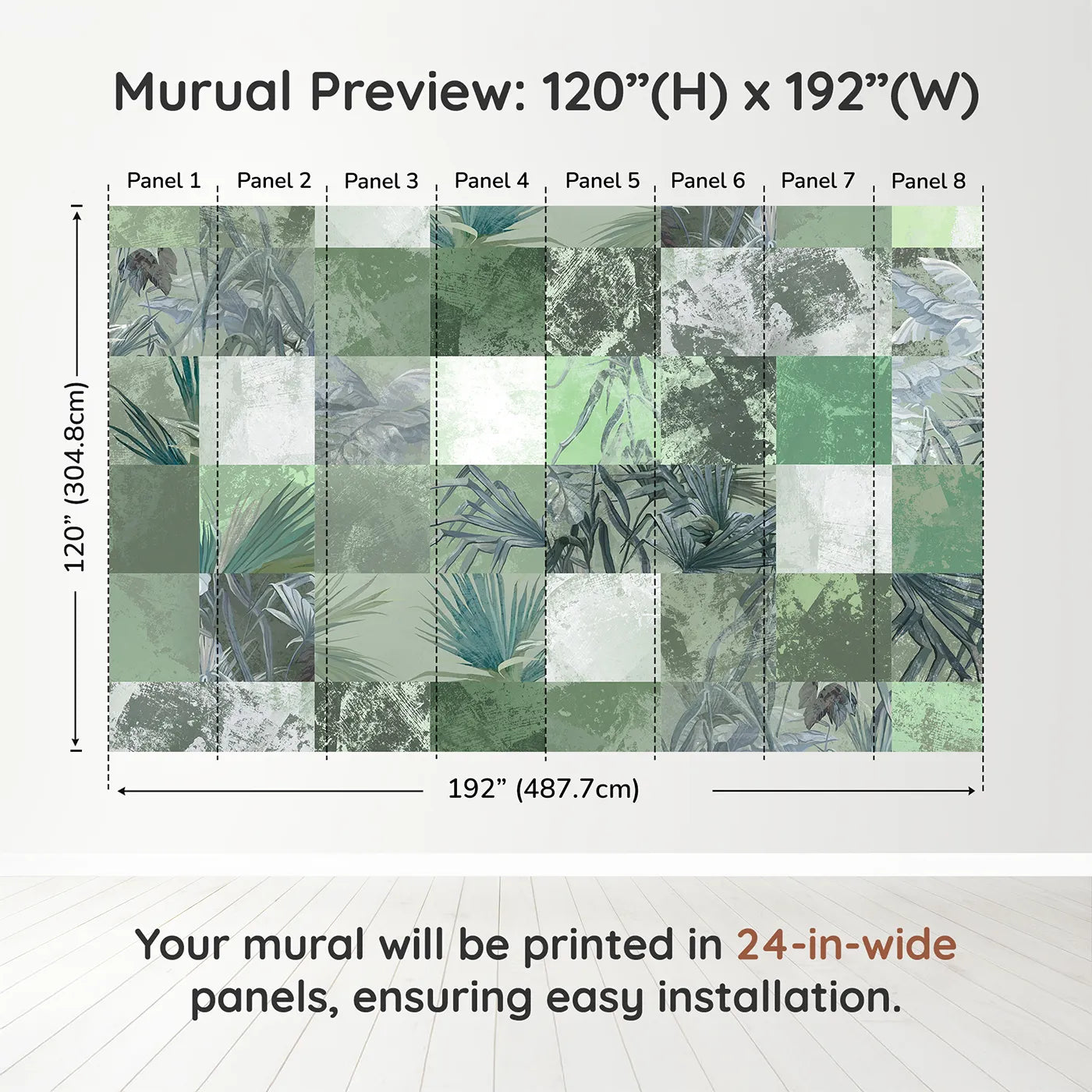 Murual Preview: 120”(H) x 192”(W)

Panel 1 Panel 2 Panel 3 Panel 4 Panel 5 Panel 6 Panel 7 Panel 8

120” (304.8cm)

192” (487.7cm)

Your mural will be printed in 24-in-wide panels, ensuring easy installation.